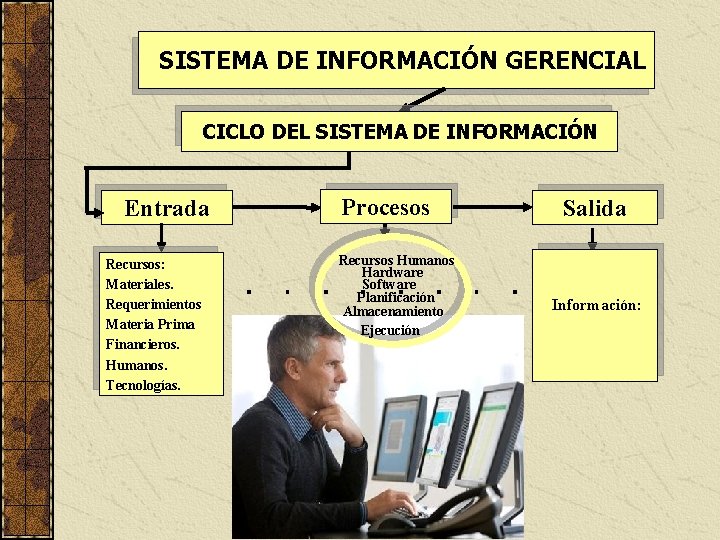 SISTEMA DE INFORMACIÓN GERENCIAL

CICLO DEL SISTEMA DE INFORMACIÓN

Entrada

Procesos

Salida

Recursos:
Materiales.
Requerimientos
Materia Prima
Financieros.
Humanos.
Tecnologías.

Recursos Humanos
Hardware
Software
Planificación
Almacenamiento
Ejecución

Información: